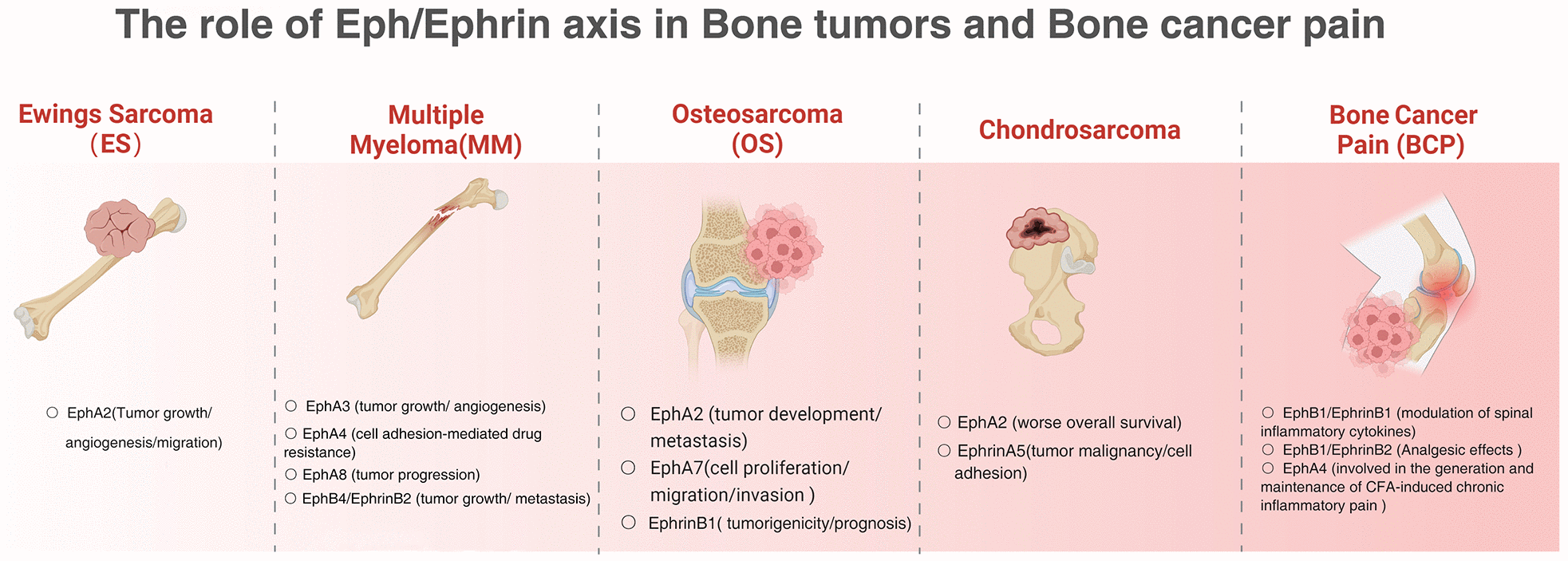 The role of Eph/Ephrin axis in Bone tumors and Bone cancer pain

Ewings Sarcoma (ES)

○ EphA2(Tumor growth/ angiogenesis/migration)

Multiple Myeloma(MM)

○ EphA3 (tumor growth/ angiogenesis)
○ EphA4 (cell adhesion-mediated drug resistance)
○ EphA8 (tumor progression)
○ EphB4/EphrinB2 (tumor growth/ metastasis)

Osteosarcoma (OS)

○ EphA2 (tumor development/ metastasis)
○ EphA7(cell proliferation/ migration/invasion )
○ EphrinB1( tumorigenicity/prognosis)

Chondrosarcoma

○ EphA2 (worse overall survival)
○ EphrinA5(tumor malignancy/cell adhesion)

Bone Cancer Pain (BCP)

○ EphB1/EphrinB1 (modulation of spinal inflammatory cytokines)
○ EphB1/EphrinB2 (Analgesic effects )
○ EphA4 (involved in the generation and maintenance of CFA-induced chronic inflammatory pain )